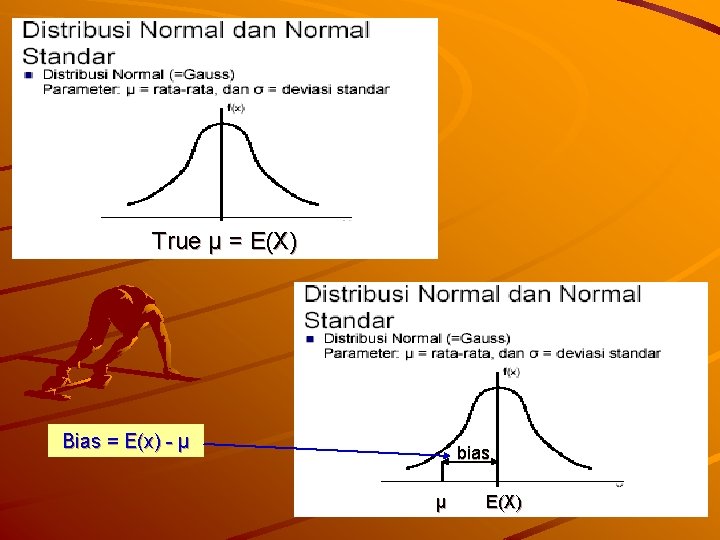 Distribusi Normal dan Normal Standar

■ Distribusi Normal (=Gauss)
Parameter: μ = rata-rata, dan σ = deviasi standar

f(x)

True μ = E(X)

Distribusi Normal dan Normal Standar

■ Distribusi Normal (=Gauss)
Parameter: μ = rata-rata, dan σ = deviasi standar

f(x)

Bias = E(x) - μ

bias

μ E(X)